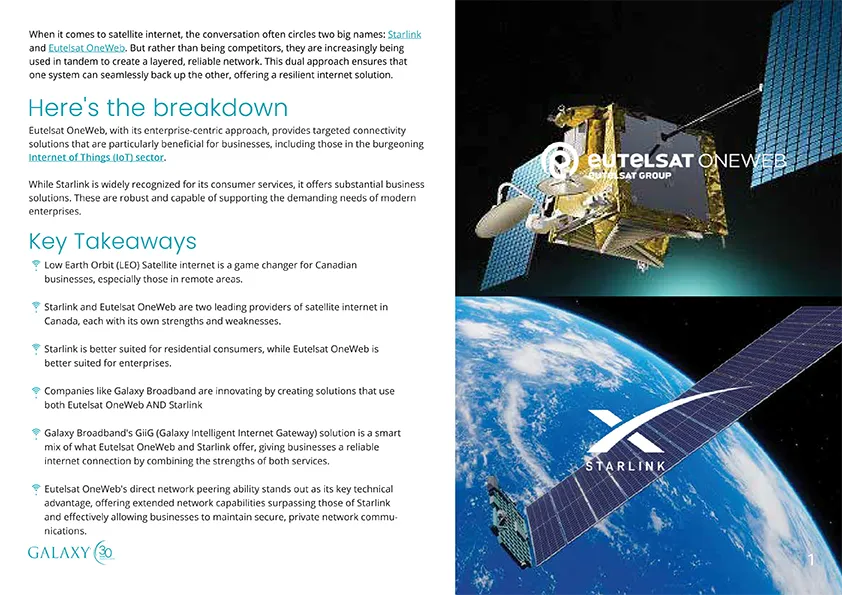 When it comes to satellite internet, the conversation often circles two big names: Starlink and Eutelsat OneWeb. But rather than being competitors, they are increasingly being used in tandem to create a layered, reliable network. This dual approach ensures that one system can seamlessly back up the other, offering a resilient internet solution.

Here's the breakdown

Eutelsat OneWeb, with its enterprise-centric approach, provides targeted connectivity solutions that are particularly beneficial for businesses, including those in the burgeoning Internet of Things (IoT) sector.

While Starlink is widely recognized for its consumer services, it offers substantial business solutions. These are robust and capable of supporting the demanding needs of modern enterprises.

Key Takeaways

Low Earth Orbit (LEO) Satellite internet is a game changer for Canadian businesses, especially those in remote areas.

Starlink and Eutelsat OneWeb are two leading providers of satellite internet in Canada, each with its own strengths and weaknesses.

Starlink is better suited for residential consumers, while Eutelsat OneWeb is better suited for enterprises.

Companies like Galaxy Broadband are innovating by creating solutions that use both Eutelsat OneWeb AND Starlink

Galaxy Broadband's GiiG (Galaxy Intelligent Internet Gateway) solution is a smart mix of what Eutelsat OneWeb and Starlink offer, giving businesses a reliable internet connection by combining the strengths of both services.

Eutelsat OneWeb's direct network peering ability stands out as its key technical advantage, offering extended network capabilities surpassing those of Starlink and effectively allowing businesses to maintain secure, private network communications.

GALAXY 30

eutelsat ONEWEB
EUTELSAT GROUP

STARLINK

1